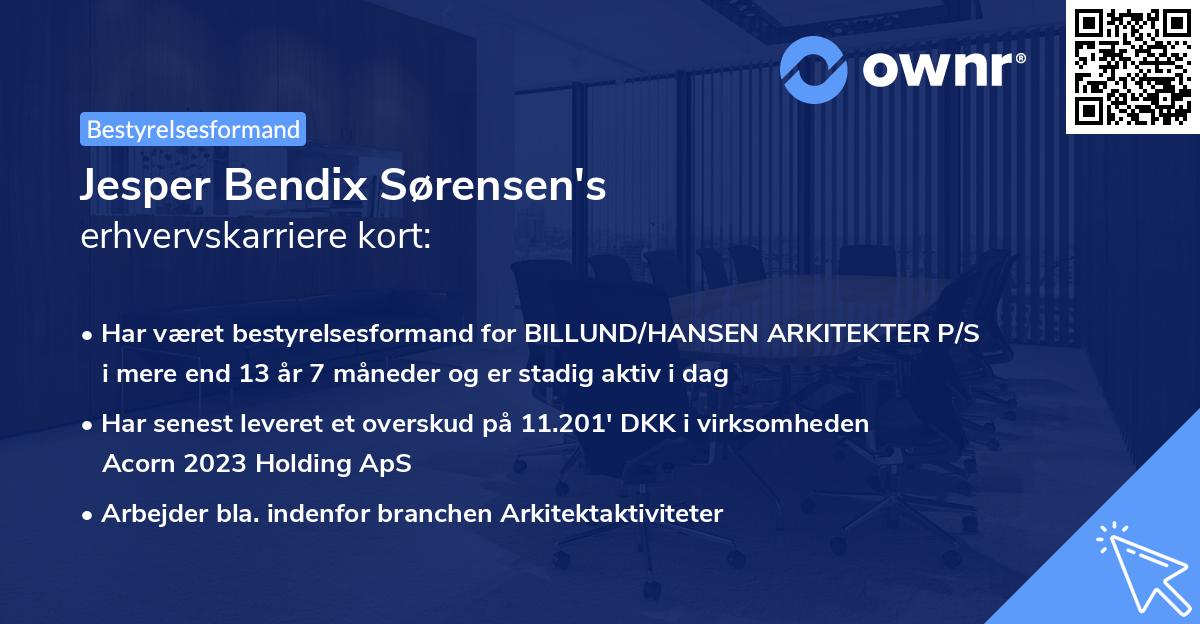 ownr®

Bestyrelsesformand

Jesper Bendix Sørensen's erhvervskarriere kort:

• Har været bestyrelsesformand for BILLUND/HANSEN ARKITEKTER P/S i mere end 13 år 7 måneder og er stadig aktiv i dag

• Har senest leveret et overskud på 11.201' DKK i virksomheden Acorn 2023 Holding ApS

• Arbejder bla. indenfor branchen Arkitektaktiviteter